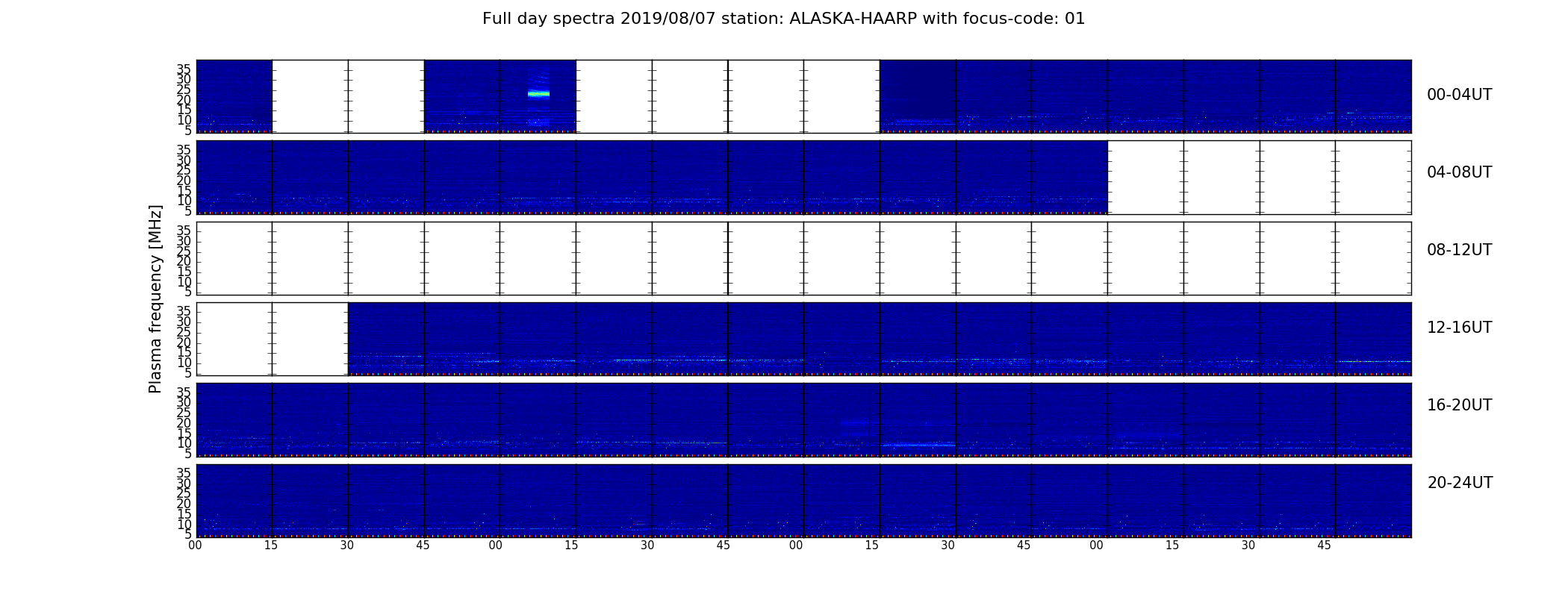 Full day spectra 2019/08/07 station: ALASKA-HAARP with focus-code: 01

Plasma frequency [MHz]

35
30
25
20
15
10
5

00-04UT

35
30
25
20
15
10
5

04-08UT

35
30
25
20
15
10
5

08-12UT

35
30
25
20
15
10
5

12-16UT

35
30
25
20
15
10
5

16-20UT

35
30
25
20
15
10
5

20-24UT

00 15 30 45 00 15 30 45 00 15 30 45 00 15 30 45